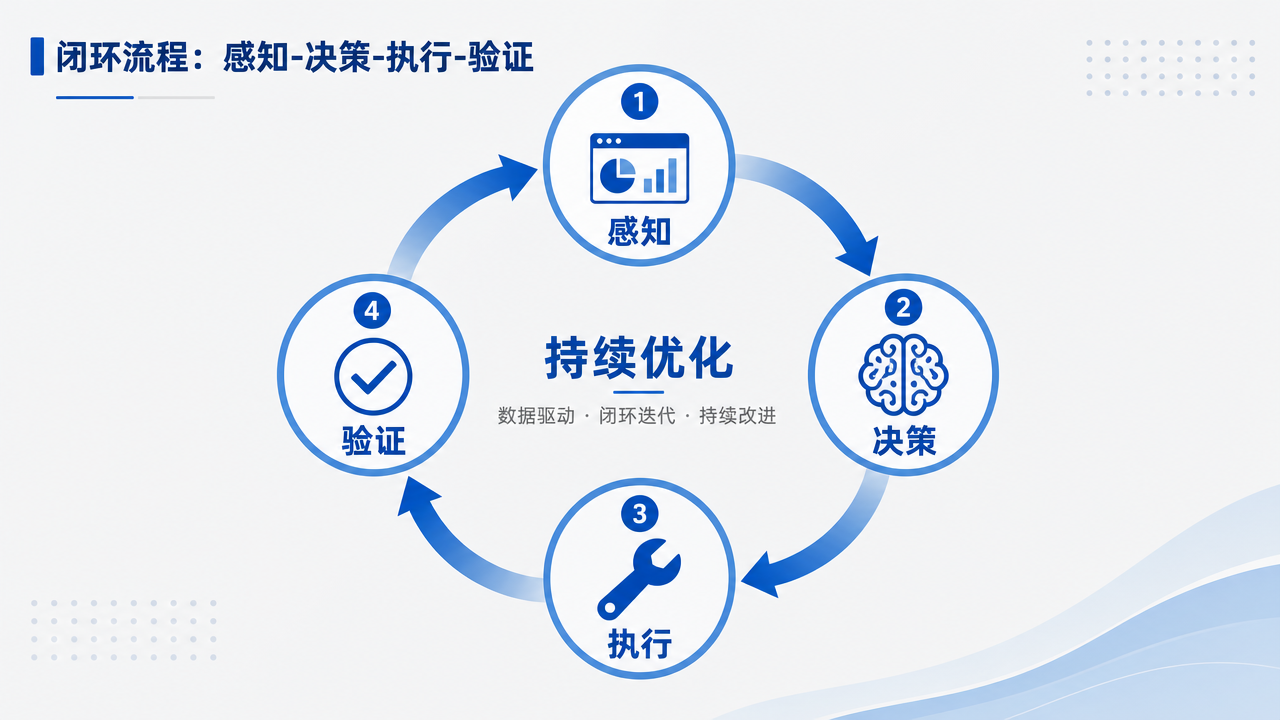 闭环流程：感知-决策-执行-验证

1
感知

2
决策

3
执行

4
验证

持续优化

数据驱动 · 闭环迭代 · 持续改进